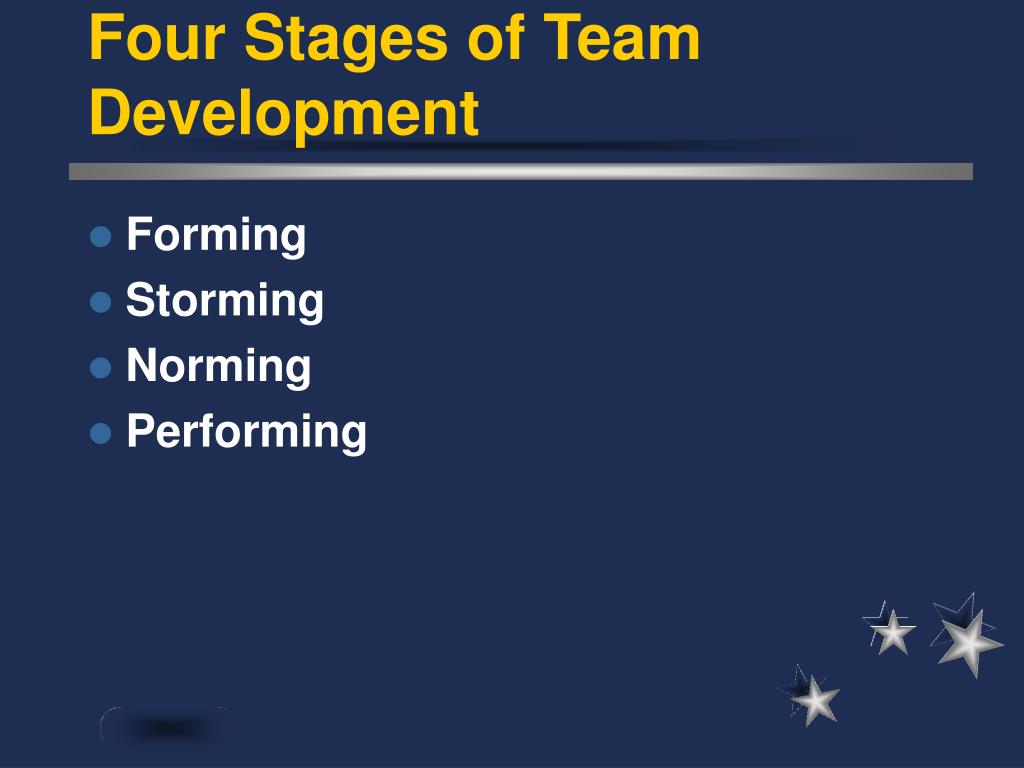 Four Stages of Team Development

- Forming
- Storming
- Norming
- Performing